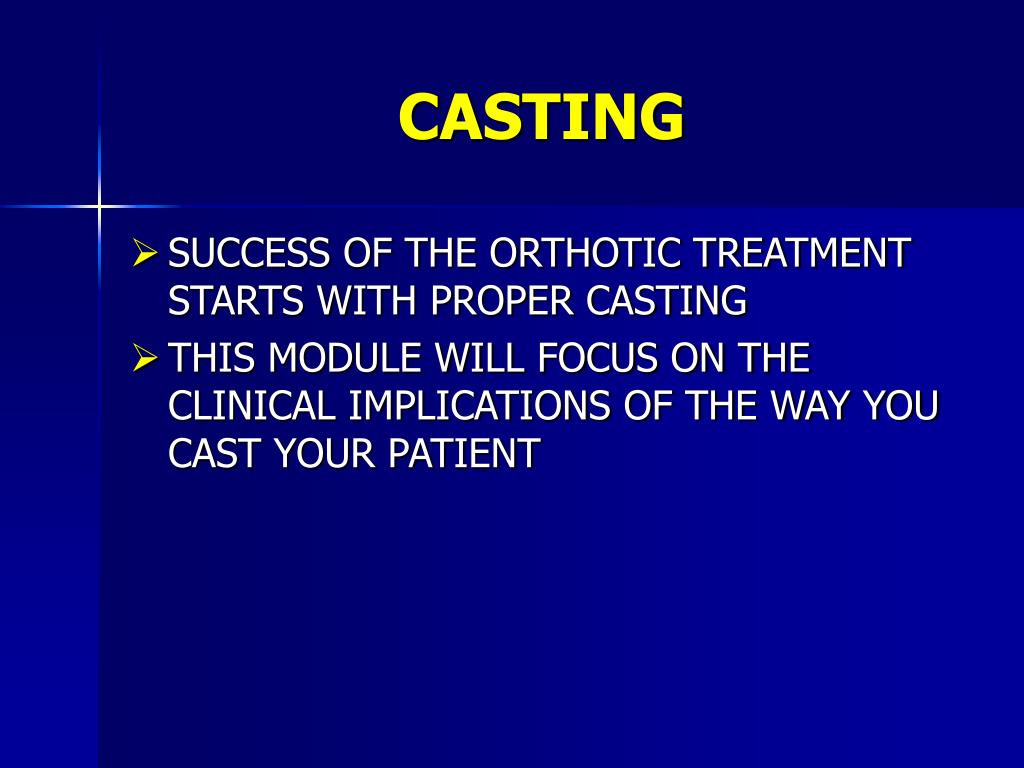 CASTING

➢ SUCCESS OF THE ORTHOTIC TREATMENT STARTS WITH PROPER CASTING

➢ THIS MODULE WILL FOCUS ON THE CLINICAL IMPLICATIONS OF THE WAY YOU CAST YOUR PATIENT